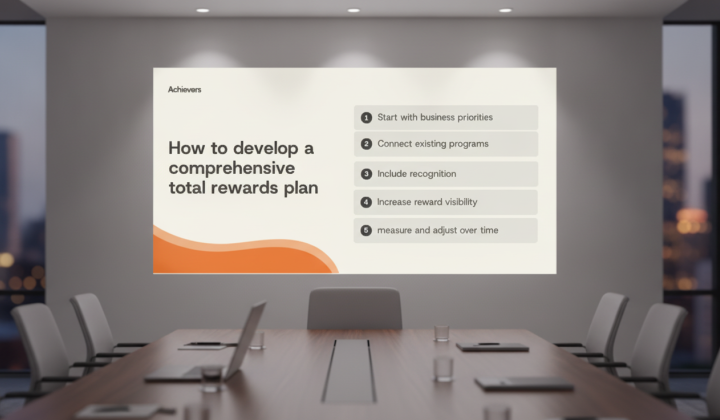 Achievers

How to develop a comprehensive total rewards plan

1 Start with business priorities

2 Connect existing programs

3 Include recognition

4 Increase reward visibility

5 measure and adjust over time